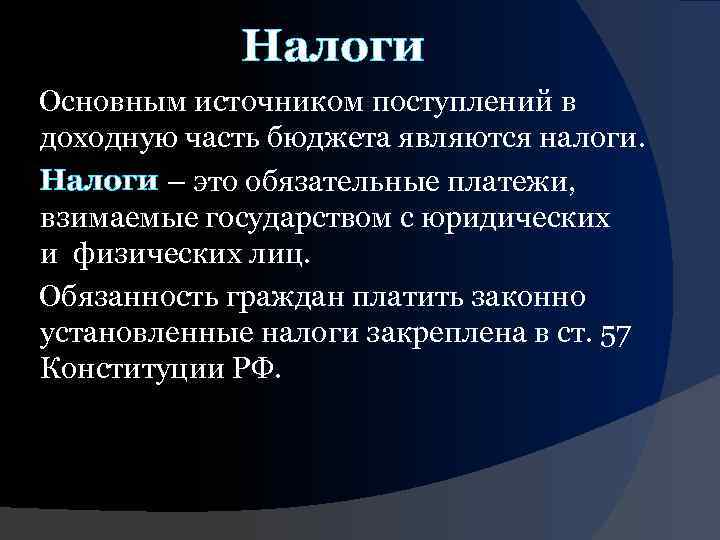 Налоги

Основным источником поступлений в доходную часть бюджета являются налоги.

Налоги – это обязательные платежи, взимаемые государством с юридических и физических лиц.

Обязанность граждан платить законно установленные налоги закреплена в ст. 57 Конституции РФ.